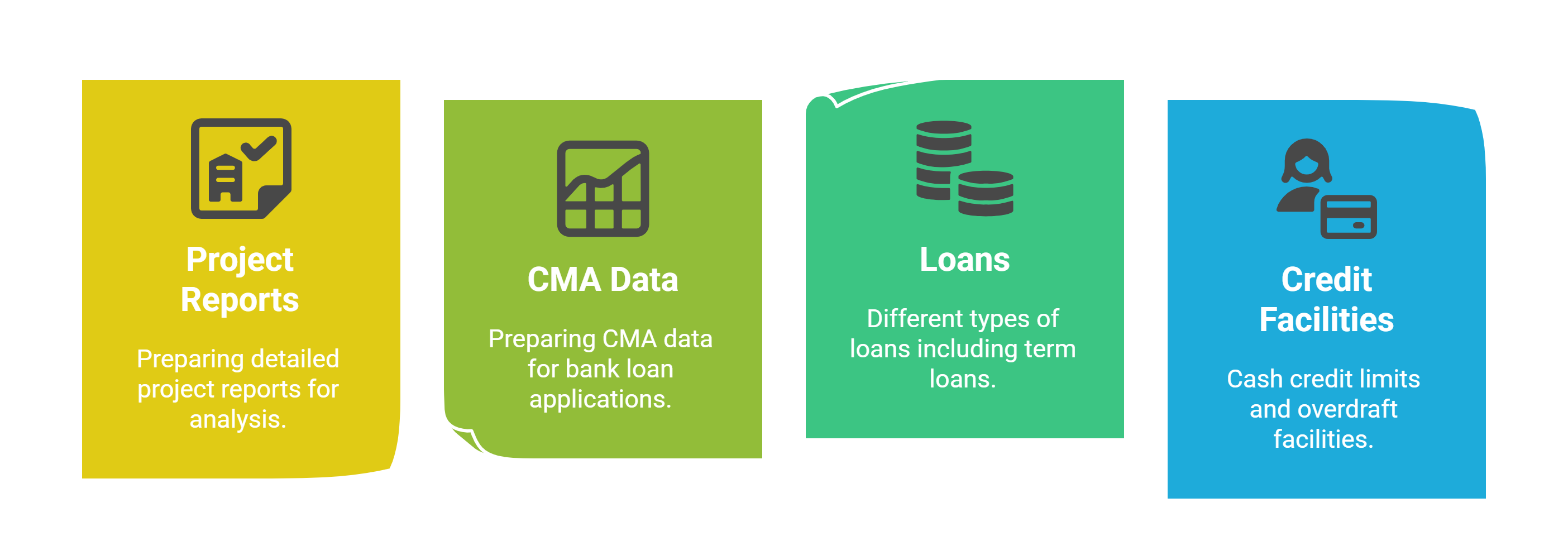 Project Reports

Preparing detailed project reports for analysis.

CMA Data

Preparing CMA data for bank loan applications.

Loans

Different types of loans including term loans.

Credit Facilities

Cash credit limits and overdraft facilities.